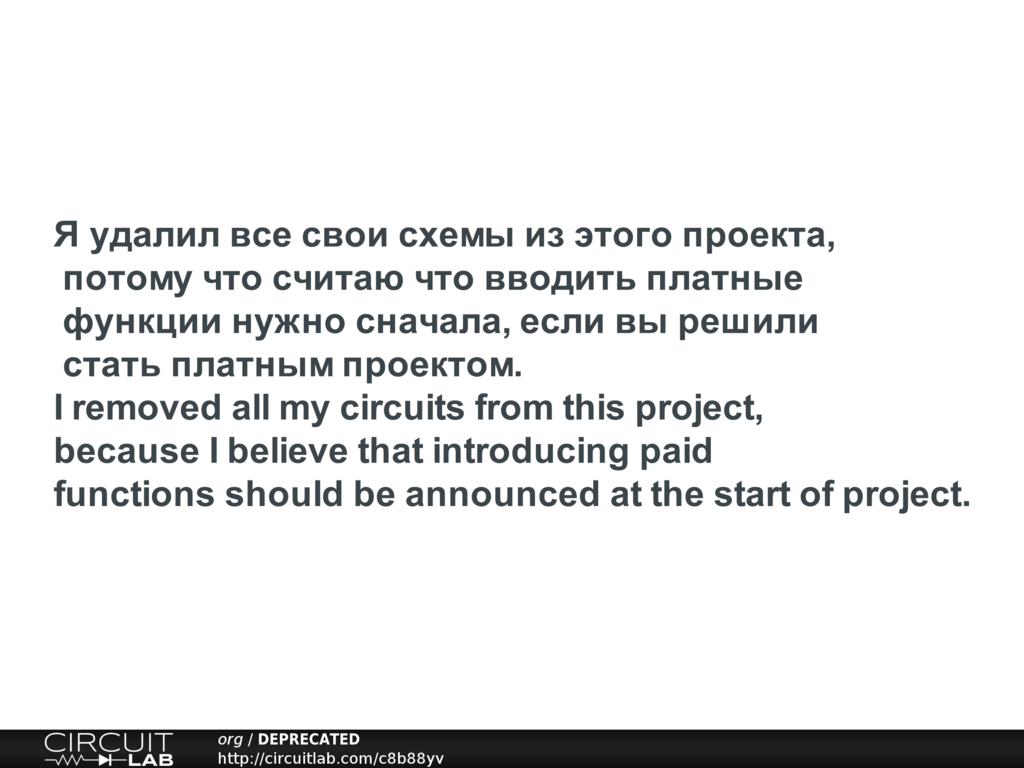 Я удалил все свои схемы из этого проекта, потому что считаю что вводить платные функции нужно сначала, если вы решили стать платным проектом.
I removed all my circuits from this project, because I believe that introducing paid functions should be announced at the start of project.

CIRCUIT LAB
org / DEPRECATED
http://circuitlab.com/c8b88yv